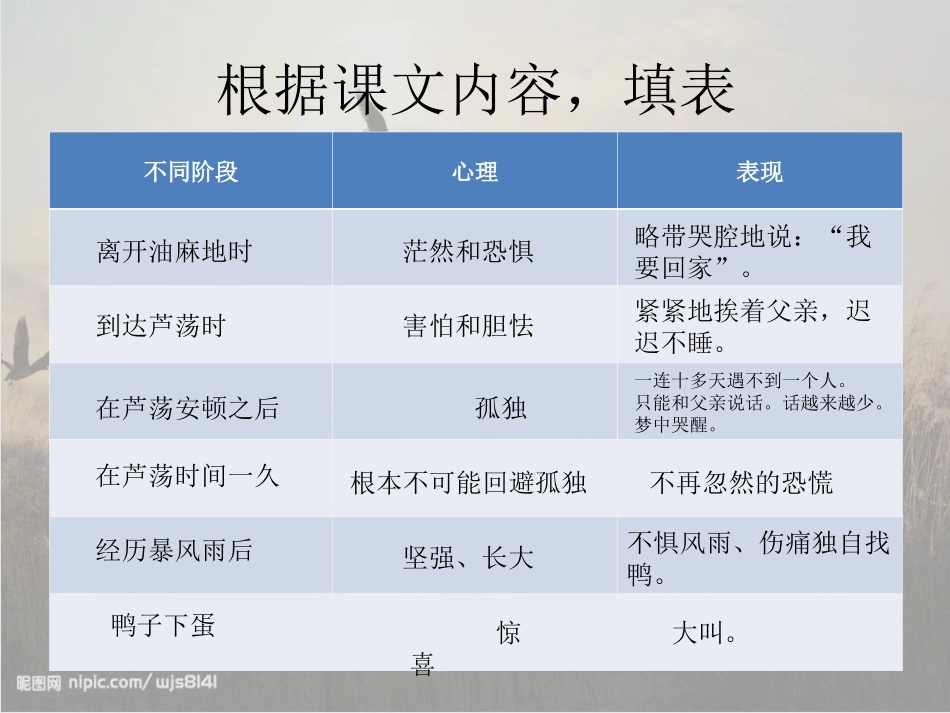 根据课文内容，填表

| 不同阶段 | 心理 | 表现 |
|---|---|---|
| 离开油麻地时 | 茫然和恐惧 | 略带哭腔地说：“我要回家”。 |
| 到达芦荡时 | 害怕和胆怯 | 紧紧地挨着父亲，迟迟不睡。 |
| 在芦荡安顿之后 | 孤独 | 一连十多天遇不到一个人。只能和父亲说话。话越来越少。梦中哭醒。 |
| 在芦荡时间一久 | 根本不可能回避孤独 | 不再忽然的恐慌 |
| 经历暴风雨后 | 坚强、长大 | 不惧风雨、伤痛独自找鸭。 |
| 鸭子下蛋 | 惊喜 | 大叫。 |

昵图网 nipic.com/ wjs8141